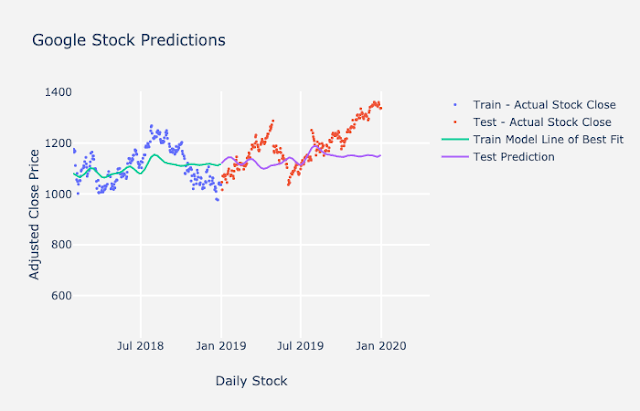 Google Stock Predictions

Train - Actual Stock Close
Test - Actual Stock Close
Train Model Line of Best Fit
Test Prediction

Adjusted Close Price

1400
1200
1000
800
600

Jul 2018
Jan 2019
Jul 2019
Jan 2020

Daily Stock